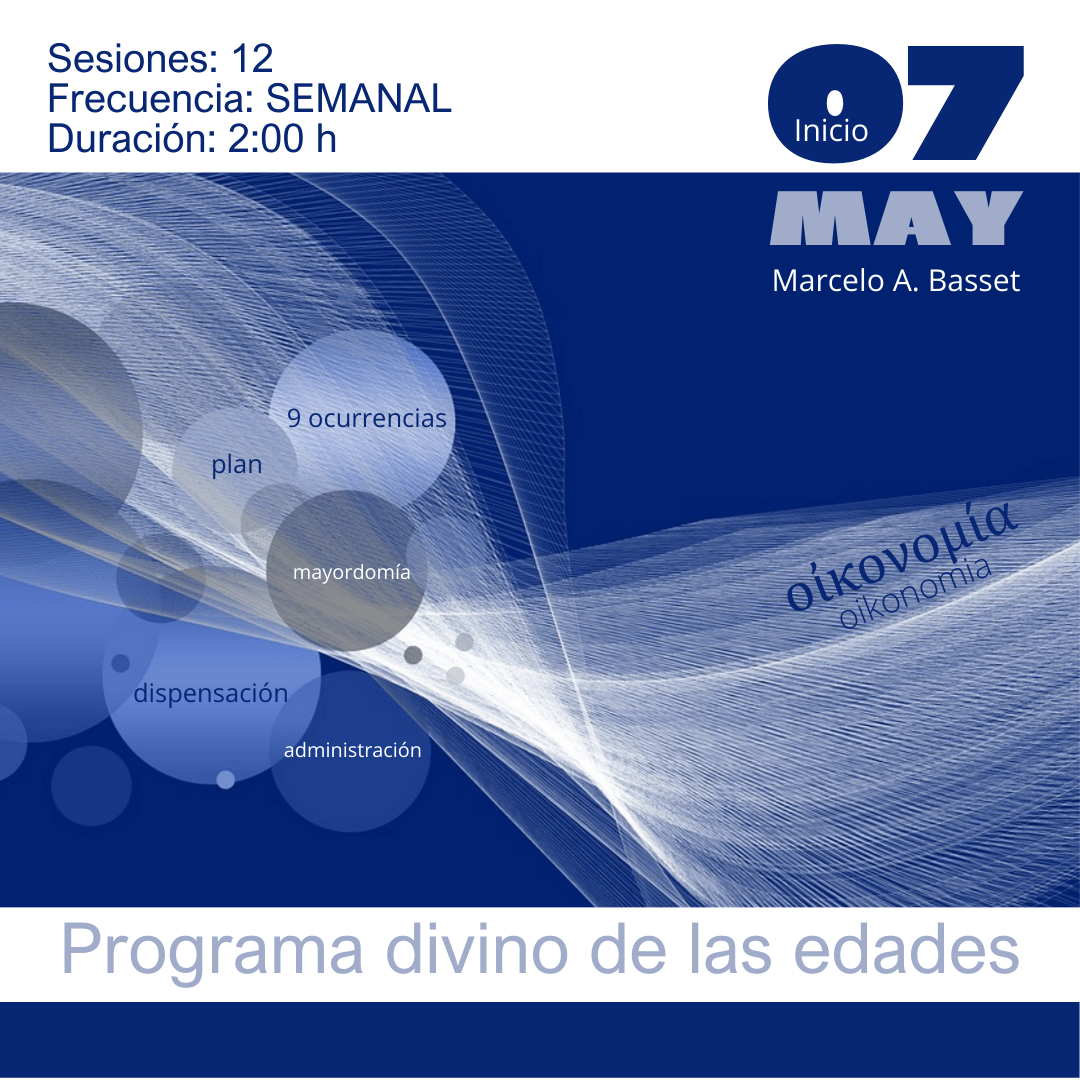 Sesiones: 12
Frecuencia: SEMANAL
Duración: 2:00 h

Inicio 07
MAY
Marcelo A. Basset

9 ocurrencias
plan
mayordomía
dispensación
administración

οἰκονομία
oikonomia

Programa divino de las edades